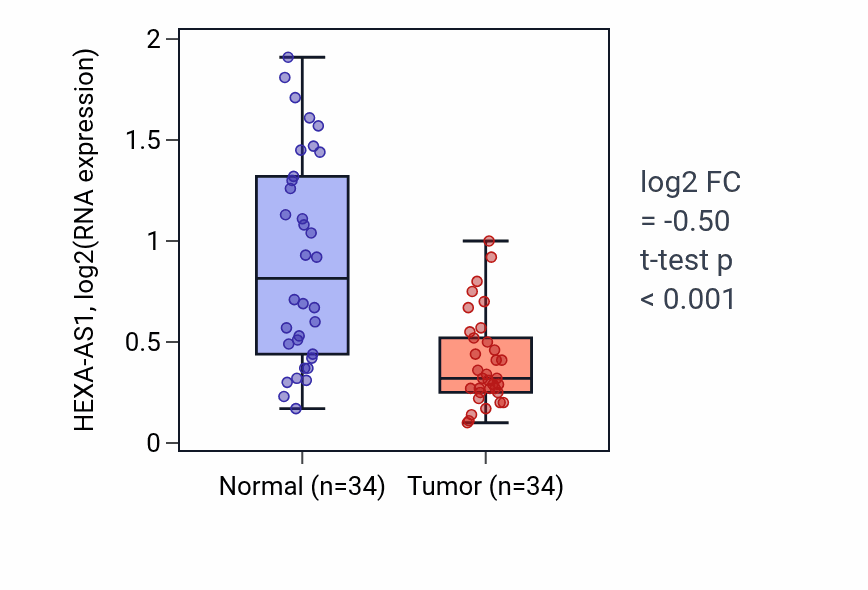 HEXA-AS1, log2(RNA expression)

2
1.5
1
0.5
0

Normal (n=34)
Tumor (n=34)

log2 FC
= -0.50
t-test p
< 0.001